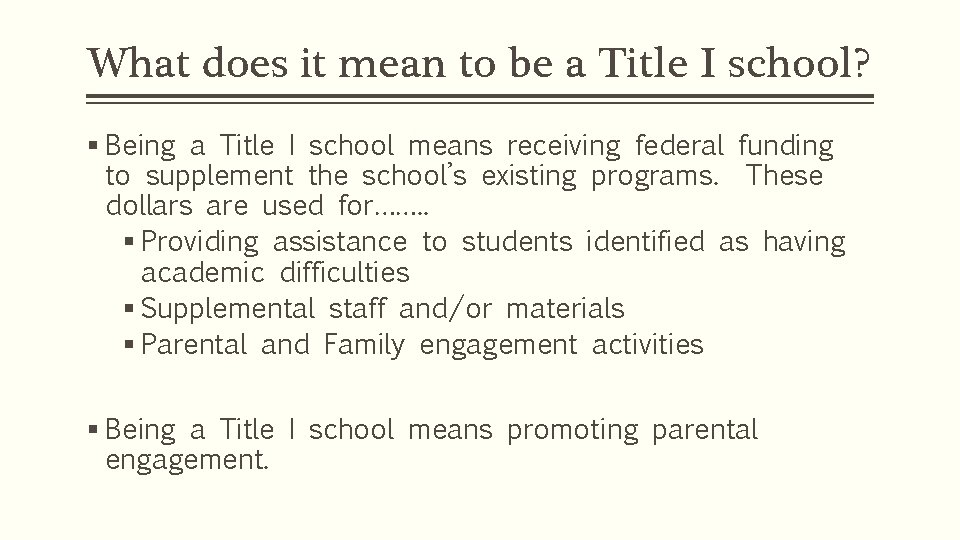 What does it mean to be a Title I school?

▪ Being a Title I school means receiving federal funding to supplement the school's existing programs. These dollars are used for……..
 ▪ Providing assistance to students identified as having academic difficulties
 ▪ Supplemental staff and/or materials
 ▪ Parental and Family engagement activities

▪ Being a Title I school means promoting parental engagement.